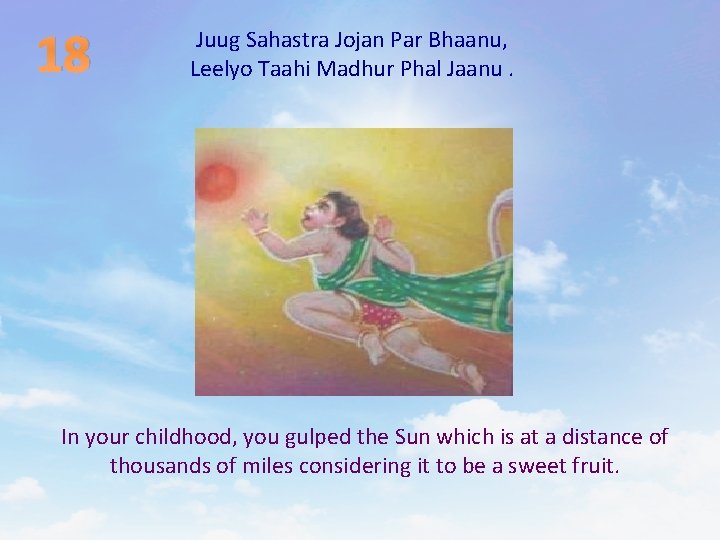 18

Juug Sahastra Jojan Par Bhaanu,
Leelyo Taahi Madhur Phal Jaanu .

In your childhood, you gulped the Sun which is at a distance of thousands of miles considering it to be a sweet fruit.